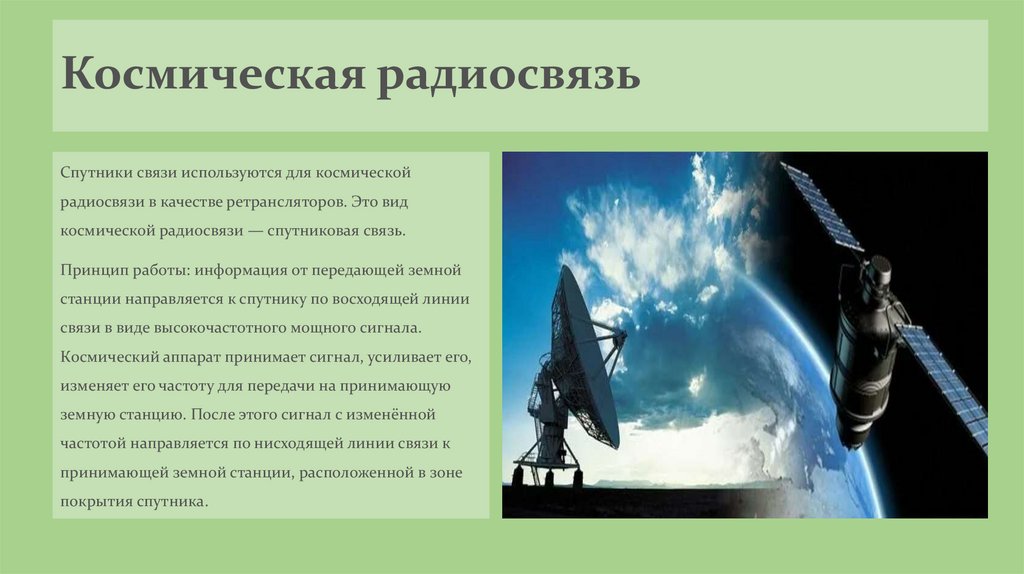 Космическая радиосвязь

Спутники связи используются для космической радиосвязи в качестве ретрансляторов. Это вид космической радиосвязи — спутниковая связь.

Принцип работы: информация от передающей земной станции направляется к спутнику по восходящей линии связи в виде высокочастотного мощного сигнала. Космический аппарат принимает сигнал, усиливает его, изменяет его частоту для передачи на принимающую земную станцию. После этого сигнал с изменённой частотой направляется по нисходящей линии связи к принимающей земной станции, расположенной в зоне покрытия спутника.